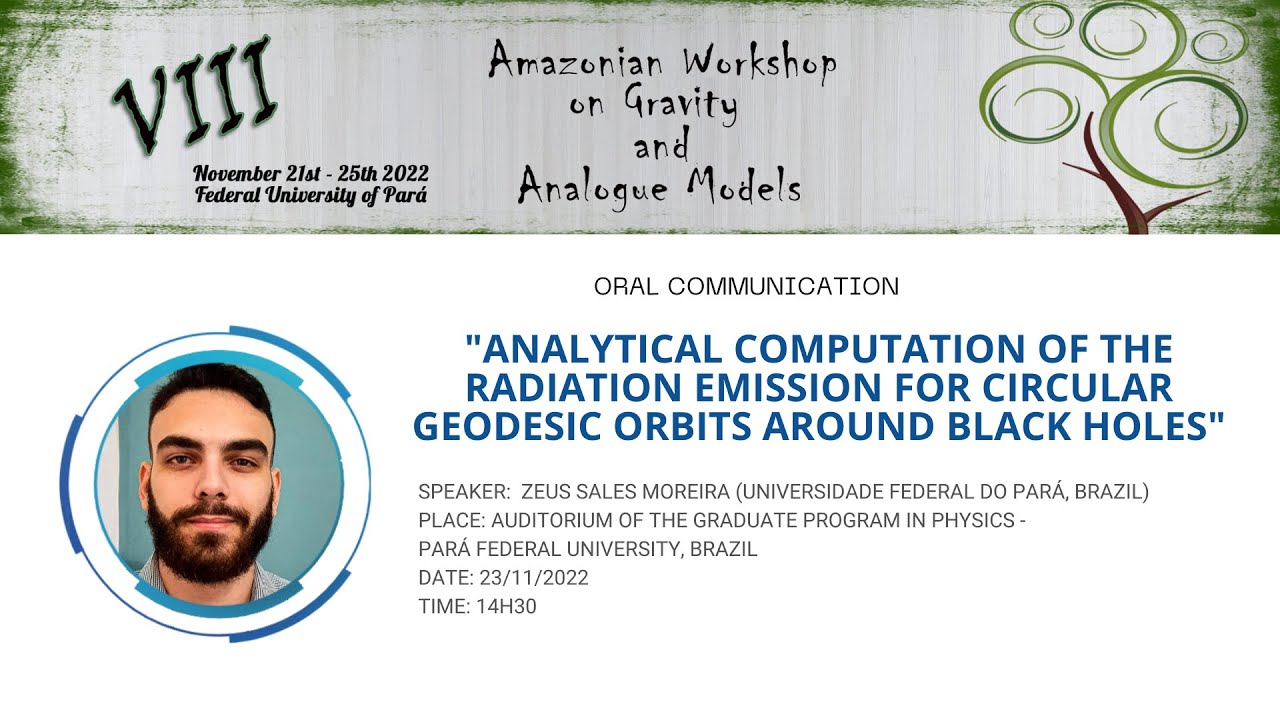 VIII

November 21st - 25th 2022
Federal University of Pará

Amazonian Workshop on Gravity and Analogue Models

ORAL COMMUNICATION

"ANALYTICAL COMPUTATION OF THE RADIATION EMISSION FOR CIRCULAR GEODESIC ORBITS AROUND BLACK HOLES"

SPEAKER: ZEUS SALES MOREIRA (UNIVERSIDADE FEDERAL DO PARÁ, BRAZIL)
PLACE: AUDITORIUM OF THE GRADUATE PROGRAM IN PHYSICS - PARÁ FEDERAL UNIVERSITY, BRAZIL
DATE: 23/11/2022
TIME: 14H30